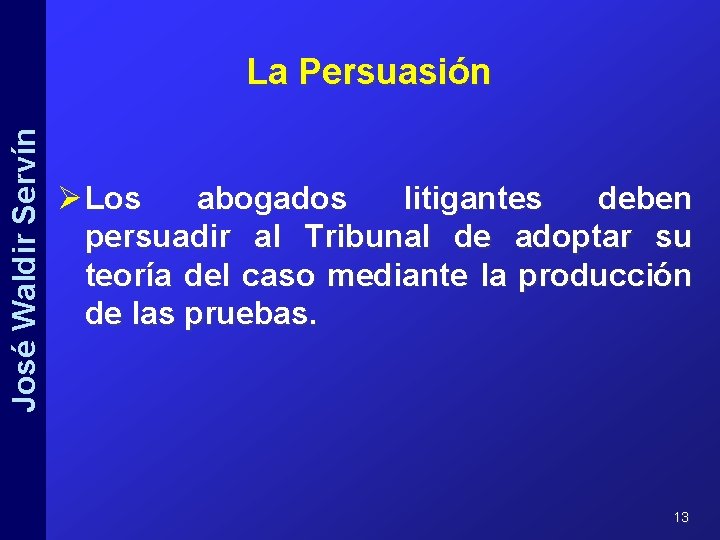 José Waldir Servín

La Persuasión

➢ Los abogados litigantes deben persuadir al Tribunal de adoptar su teoría del caso mediante la producción de las pruebas.

13